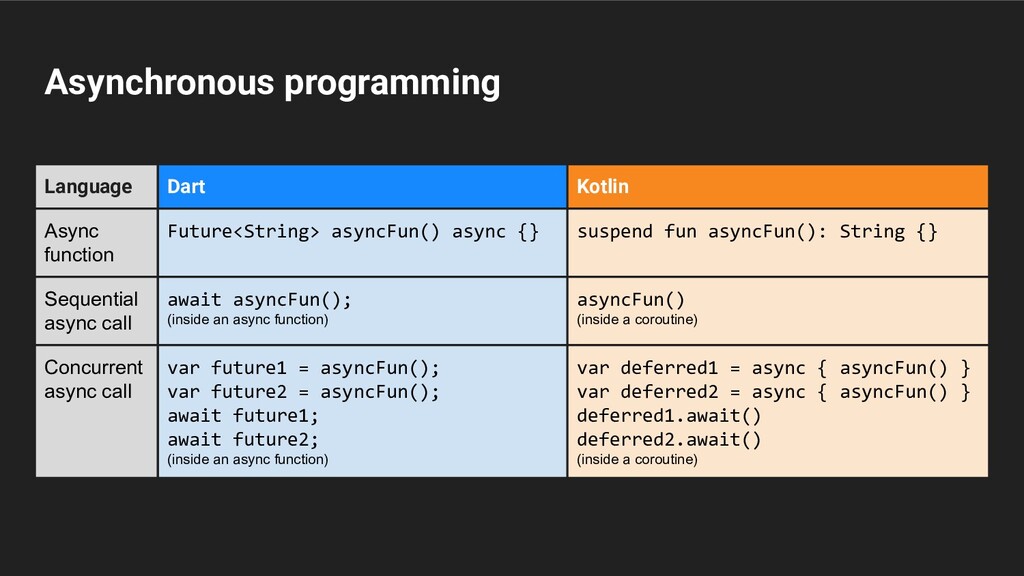 Asynchronous programming

| Language | Dart | Kotlin |
|---|---|---|
| Async function | Future<String> asyncFun() async {} | suspend fun asyncFun(): String {} |
| Sequential async call | await asyncFun(); (inside an async function) | asyncFun() (inside a coroutine) |
| Concurrent async call | var future1 = asyncFun(); var future2 = asyncFun(); await future1; await future2; (inside an async function) | var deferred1 = async { asyncFun() } var deferred2 = async { asyncFun() } deferred1.await() deferred2.await() (inside a coroutine) |